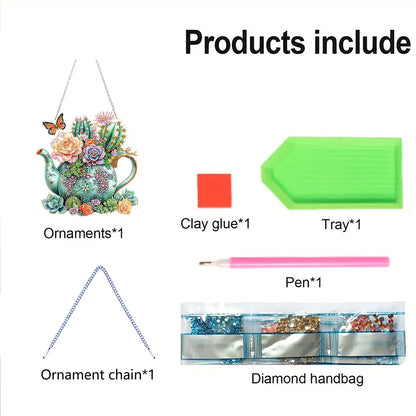 Products include

Ornaments*1

Clay glue*1

Tray*1

Pen*1

Ornament chain*1

Diamond handbag